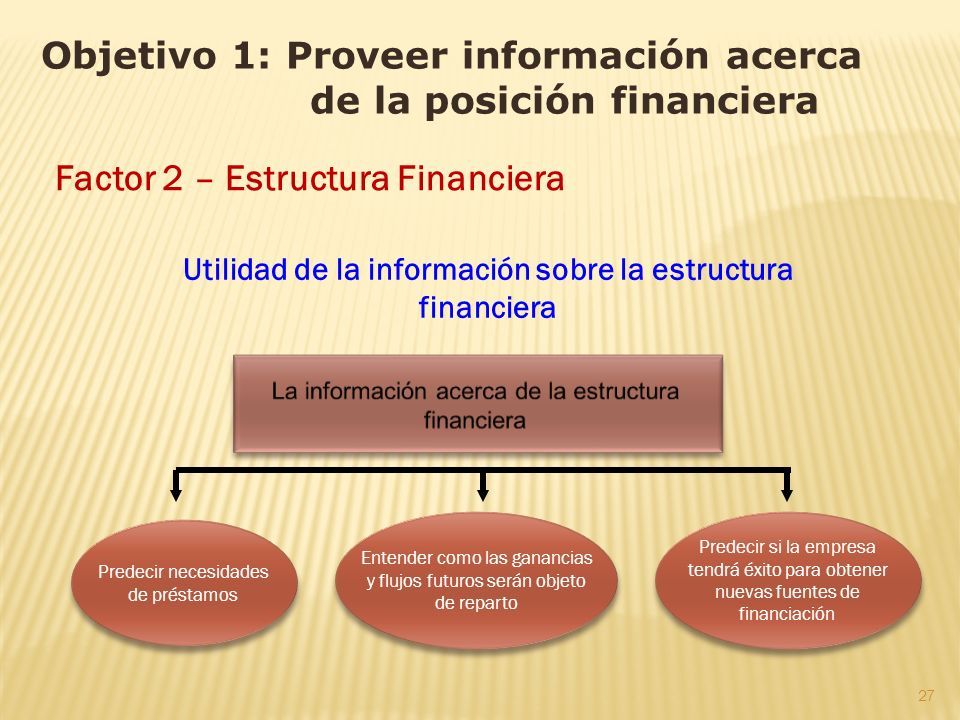 Objetivo 1: Proveer información acerca de la posición financiera

Factor 2 – Estructura Financiera

Utilidad de la información sobre la estructura financiera

La información acerca de la estructura financiera

Predecir necesidades de préstamos

Entender como las ganancias y flujos futuros serán objeto de reparto

Predecir si la empresa tendrá éxito para obtener nuevas fuentes de financiación

27